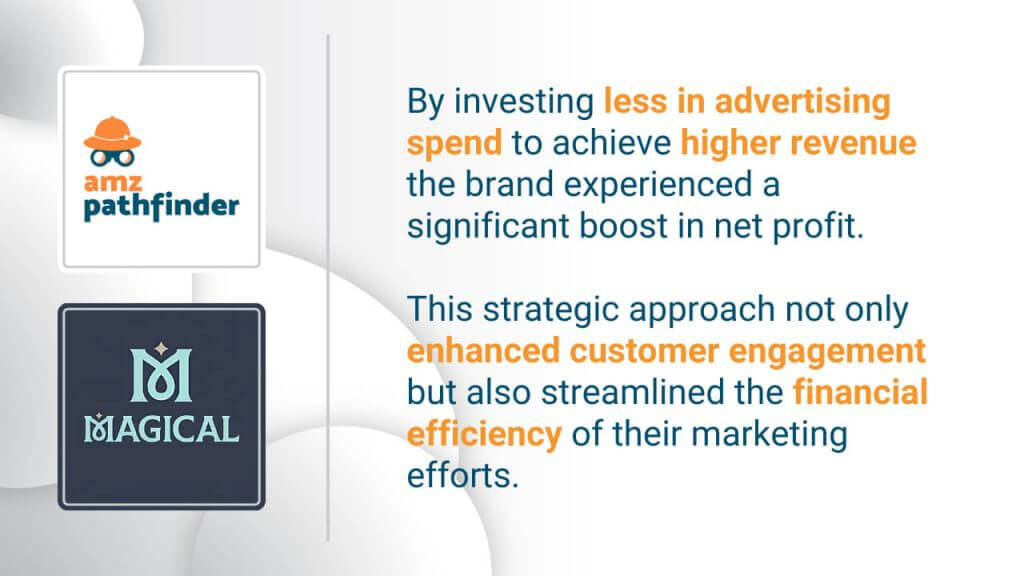 amz pathfinder

MAGICAL

By investing less in advertising spend to achieve higher revenue the brand experienced a significant boost in net profit.

This strategic approach not only enhanced customer engagement but also streamlined the financial efficiency of their marketing efforts.